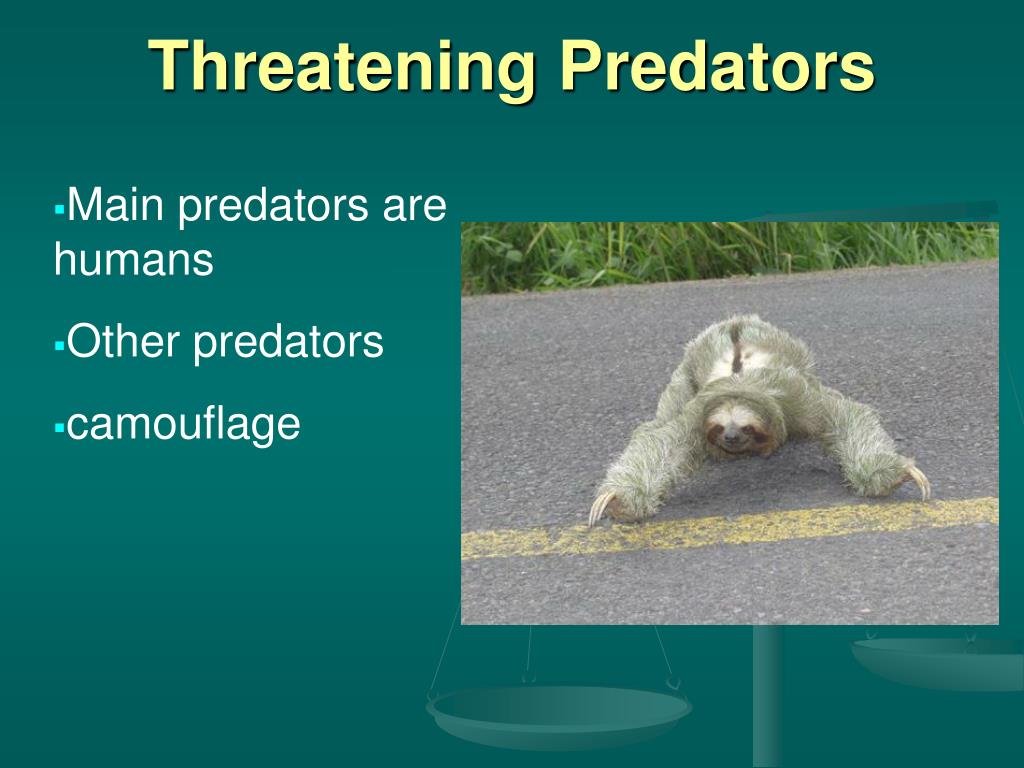 Threatening Predators

▪Main predators are humans

▪Other predators

▪camouflage